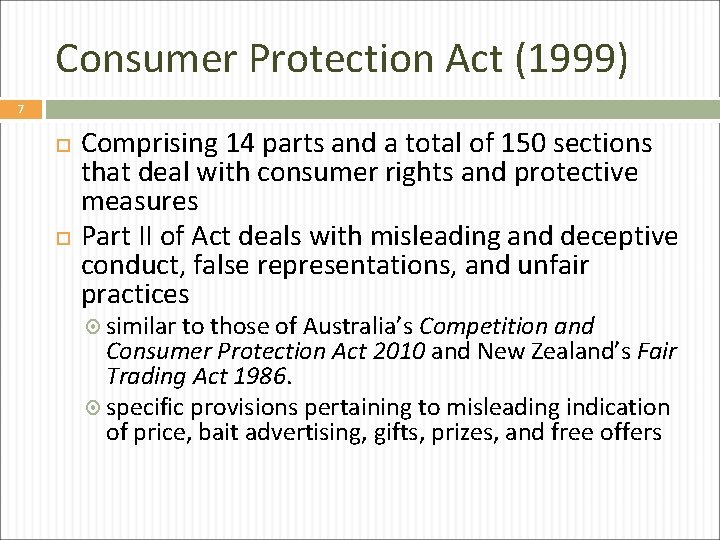 Consumer Protection Act (1999)

7

Comprising 14 parts and a total of 150 sections that deal with consumer rights and protective measures

Part II of Act deals with misleading and deceptive conduct, false representations, and unfair practices

similar to those of Australia's Competition and Consumer Protection Act 2010 and New Zealand's Fair Trading Act 1986.

specific provisions pertaining to misleading indication of price, bait advertising, gifts, prizes, and free offers